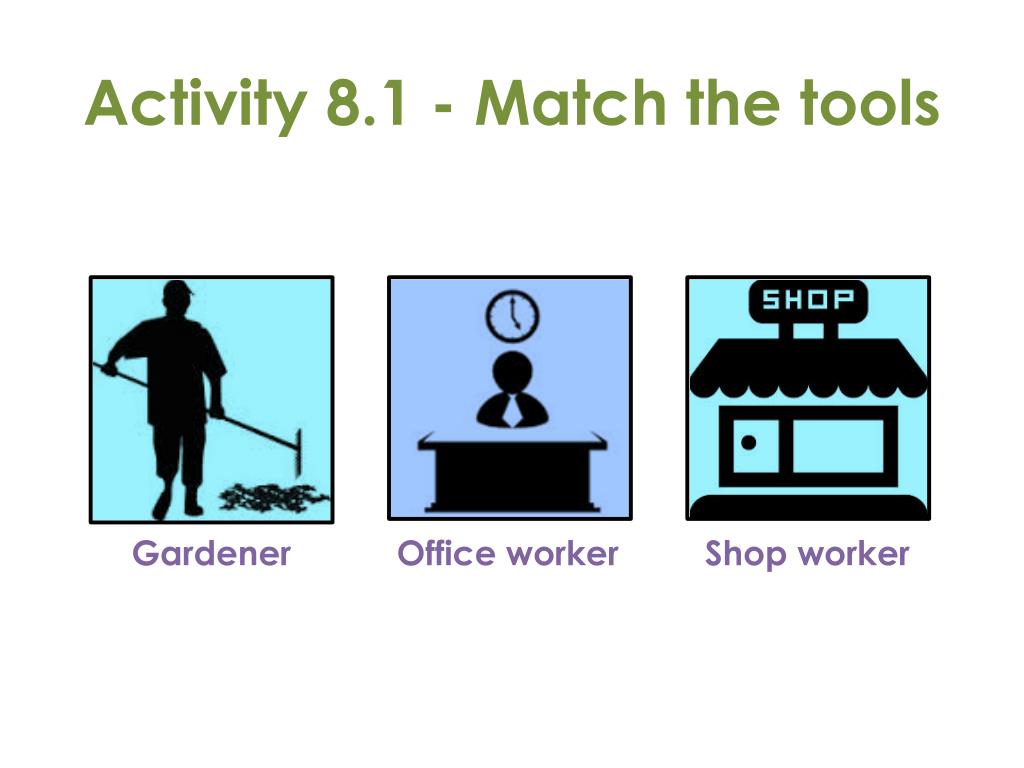 Activity 8.1 - Match the tools

SHOP

Gardener

Office worker

Shop worker